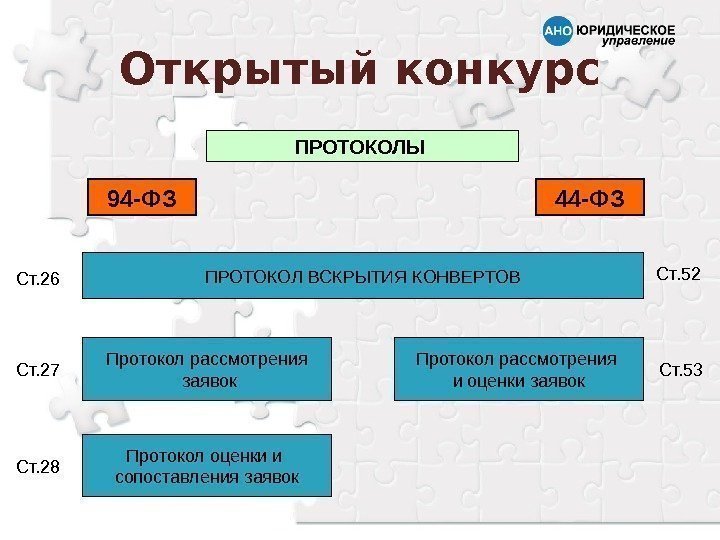 АНО ЮРИДИЧЕСКОЕ управление

Открытый конкурс

ПРОТОКОЛЫ

94-ФЗ

44-ФЗ

Ст.26

ПРОТОКОЛ ВСКРЫТИЯ КОНВЕРТОВ

Ст.52

Ст.27

Протокол рассмотрения заявок

Протокол рассмотрения и оценки заявок

Ст.53

Ст.28

Протокол оценки и сопоставления заявок